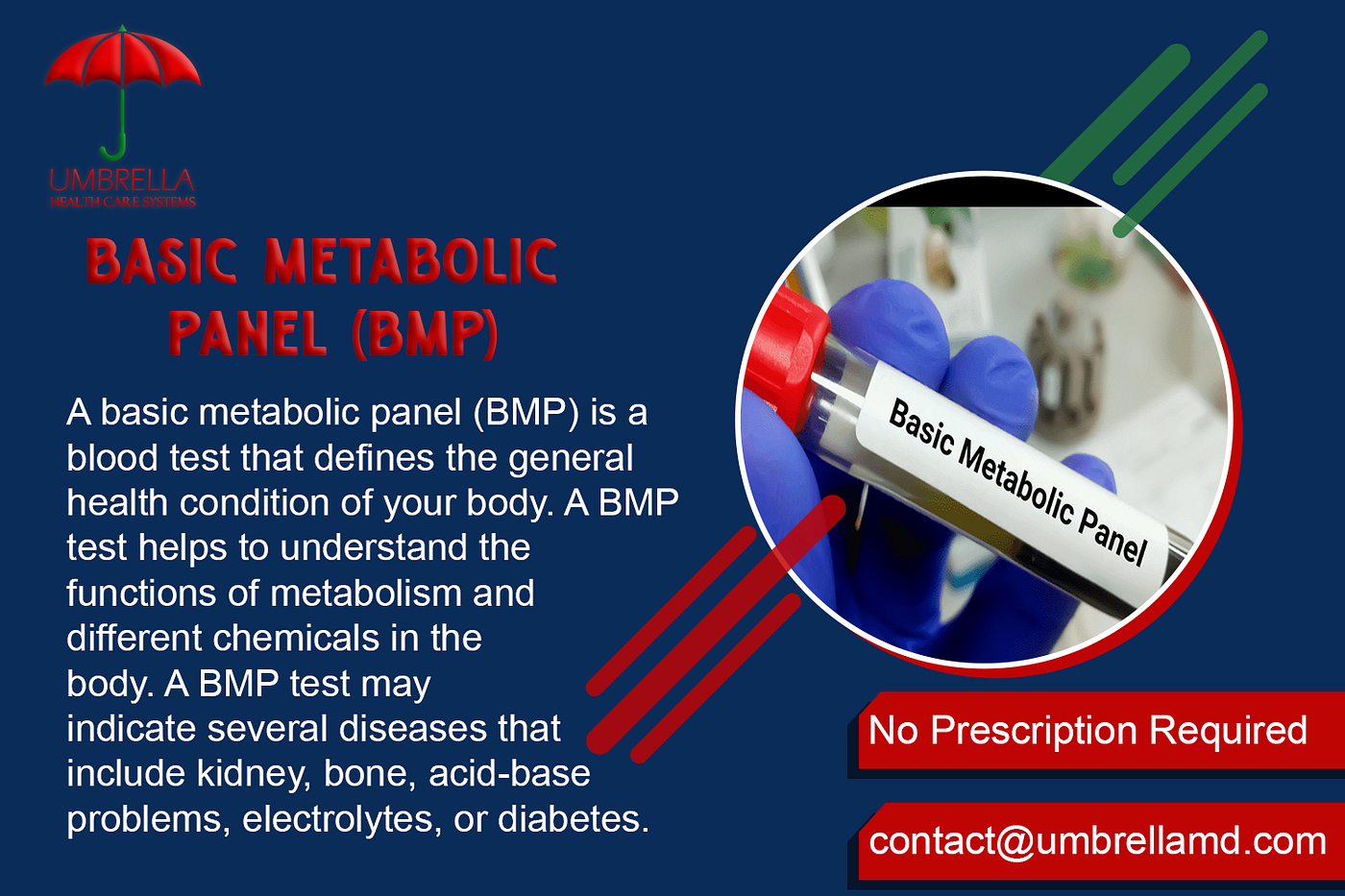 UMBRELLA
HEALTH CARE SYSTEMS

BASIC METABOLIC PANEL (BMP)

A basic metabolic panel (BMP) is a blood test that defines the general health condition of your body. A BMP test helps to understand the functions of metabolism and different chemicals in the body. A BMP test may indicate several diseases that include kidney, bone, acid-base problems, electrolytes, or diabetes.

Basic Metabolic Panel

No Prescription Required

contact@umbrellamd.com